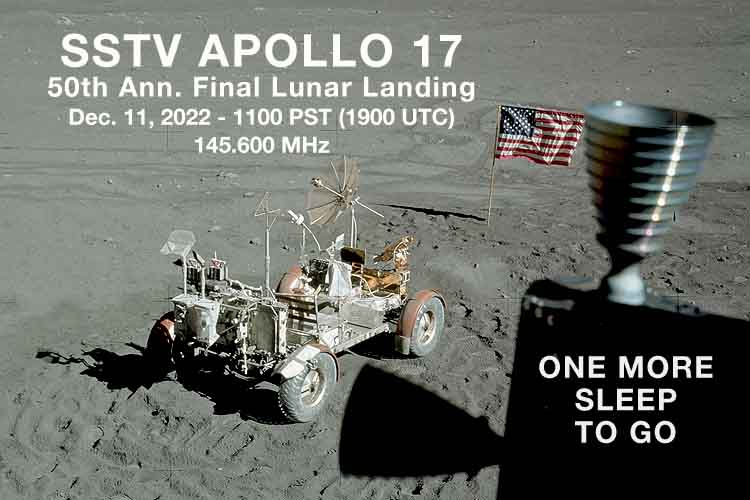 SSTV APOLLO 17
50th Ann. Final Lunar Landing
Dec. 11, 2022 - 1100 PST (1900 UTC)
145.600 MHz

ONE MORE SLEEP TO GO